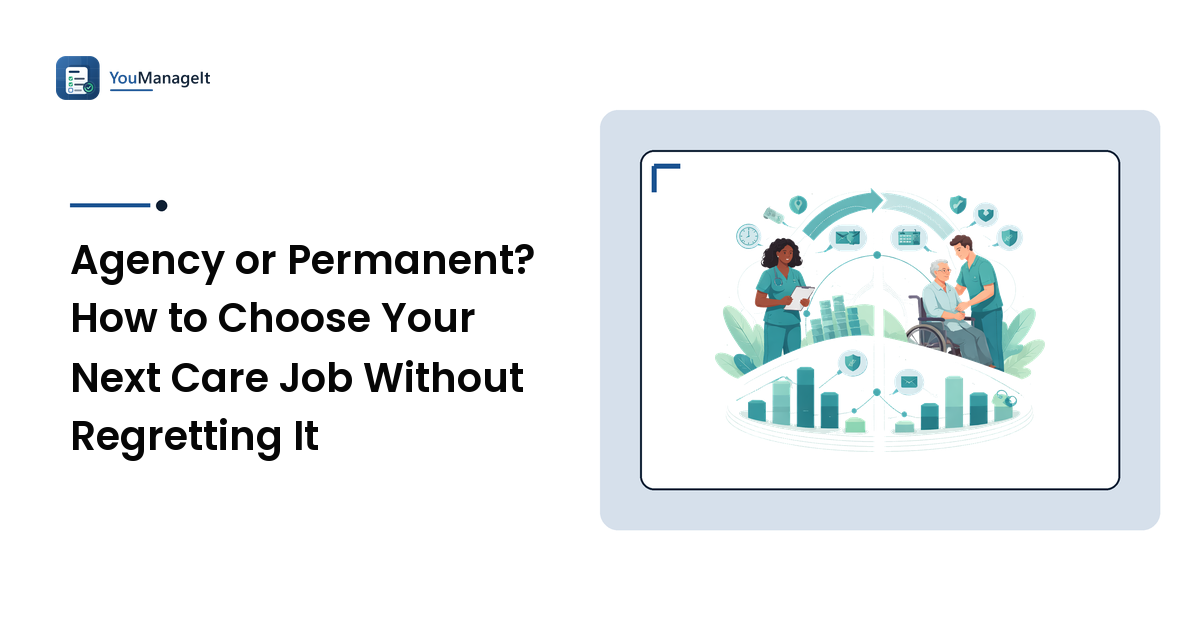 YouManageIt

Agency or Permanent? How to Choose Your Next Care Job Without Regretting It